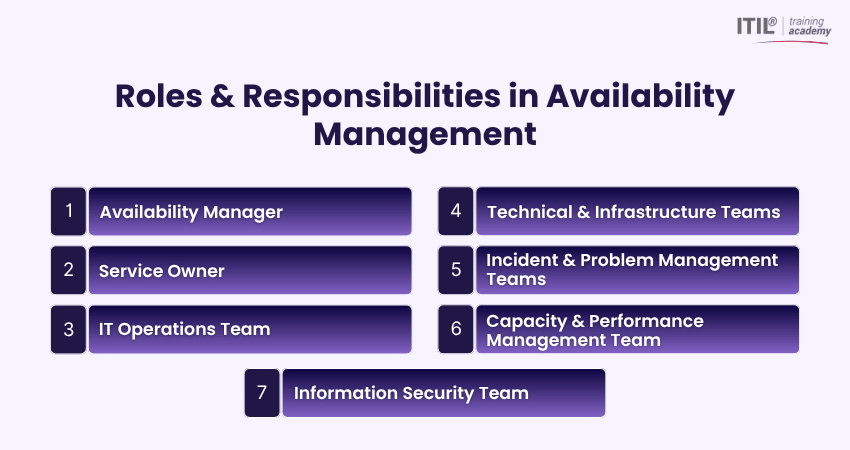 ITIL® training academy

Roles & Responsibilities in Availability Management

1 Availability Manager

2 Service Owner

3 IT Operations Team

4 Technical & Infrastructure Teams

5 Incident & Problem Management Teams

6 Capacity & Performance Management Team

7 Information Security Team